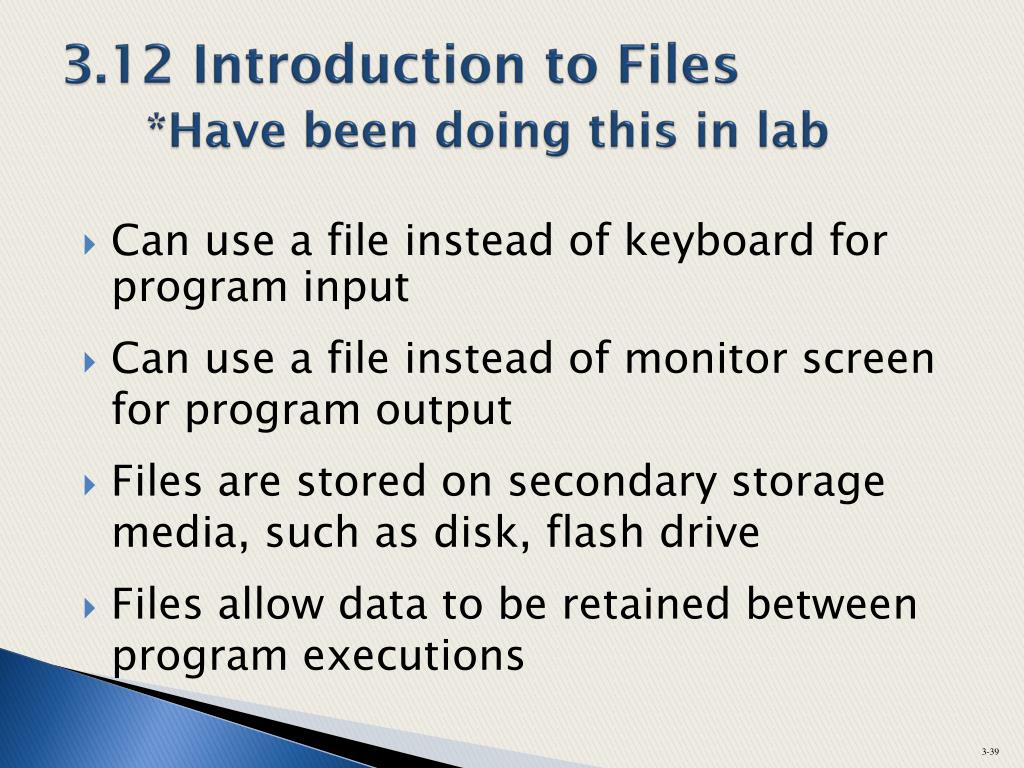 3.12 Introduction to Files
*Have been doing this in lab

Can use a file instead of keyboard for program input

Can use a file instead of monitor screen for program output

Files are stored on secondary storage media, such as disk, flash drive

Files allow data to be retained between program executions

3-39